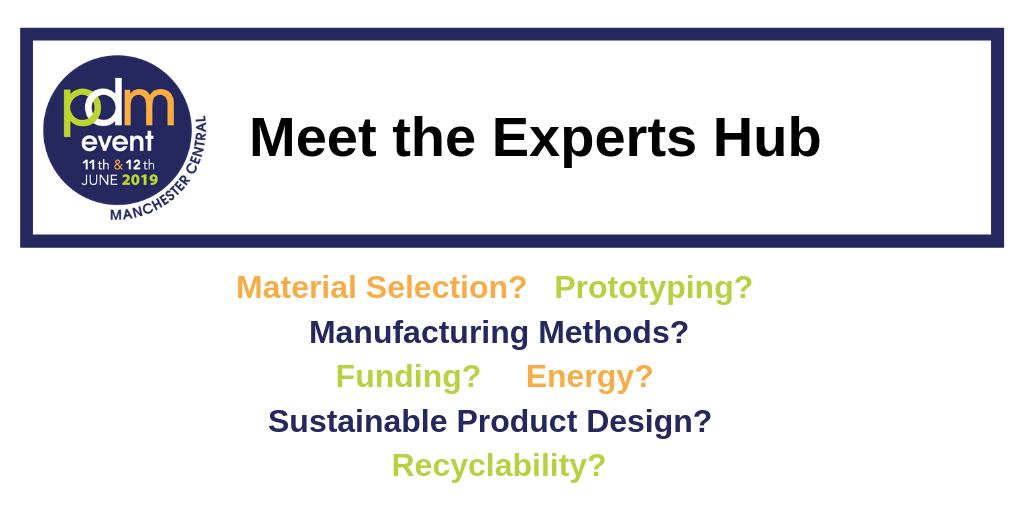 pdm event
11th & 12th JUNE 2019
MANCHESTER CENTRAL

Meet the Experts Hub

Material Selection? Prototyping?
Manufacturing Methods?
Funding? Energy?
Sustainable Product Design?
Recyclability?